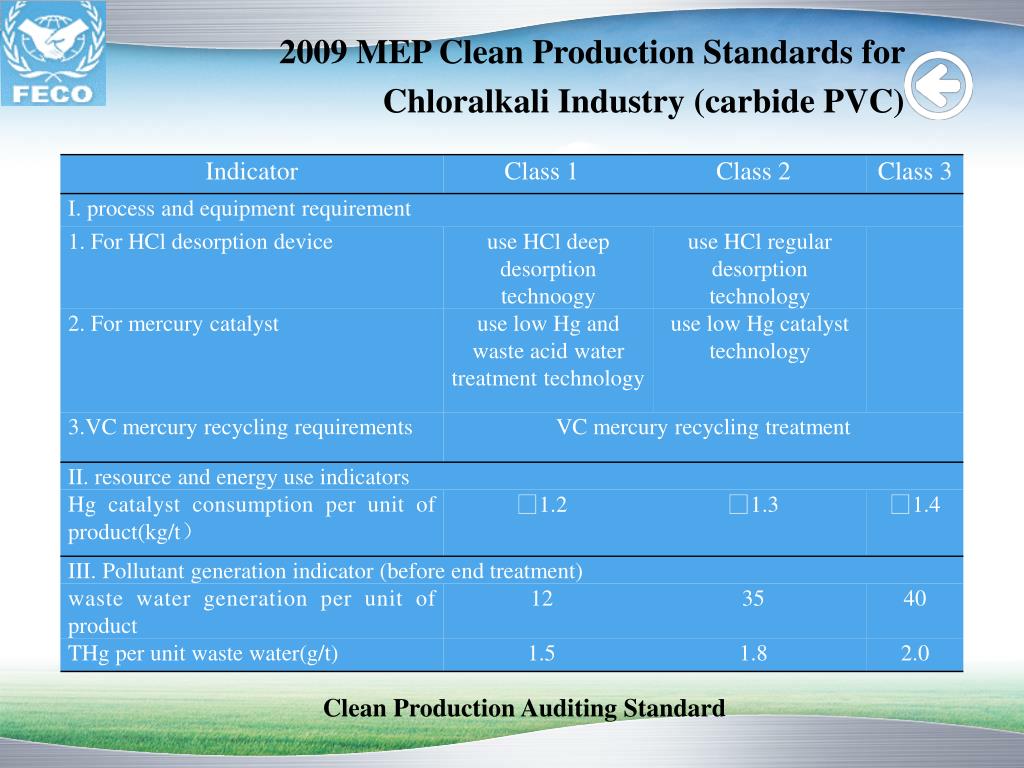 FECO

2009 MEP Clean Production Standards for Chloralkali Industry (carbide PVC)

| Indicator | Class 1 | Class 2 | Class 3 |
|---|---|---|---|
| I. process and equipment requirement | | | |
| 1. For HCl desorption device | use HCl deep desorption technoogy | use HCl regular desorption technology | |
| 2. For mercury catalyst | use low Hg and waste acid water treatment technology | use low Hg catalyst technology | |
| 3.VC mercury recycling requirements | VC mercury recycling treatment | | |
| II. resource and energy use indicators | | | |
| Hg catalyst consumption per unit of product(kg/t） | □1.2 | □1.3 | □1.4 |
| III. Pollutant generation indicator (before end treatment) | | | |
| waste water generation per unit of product | 12 | 35 | 40 |
| THg per unit waste water(g/t) | 1.5 | 1.8 | 2.0 |

Clean Production Auditing Standard